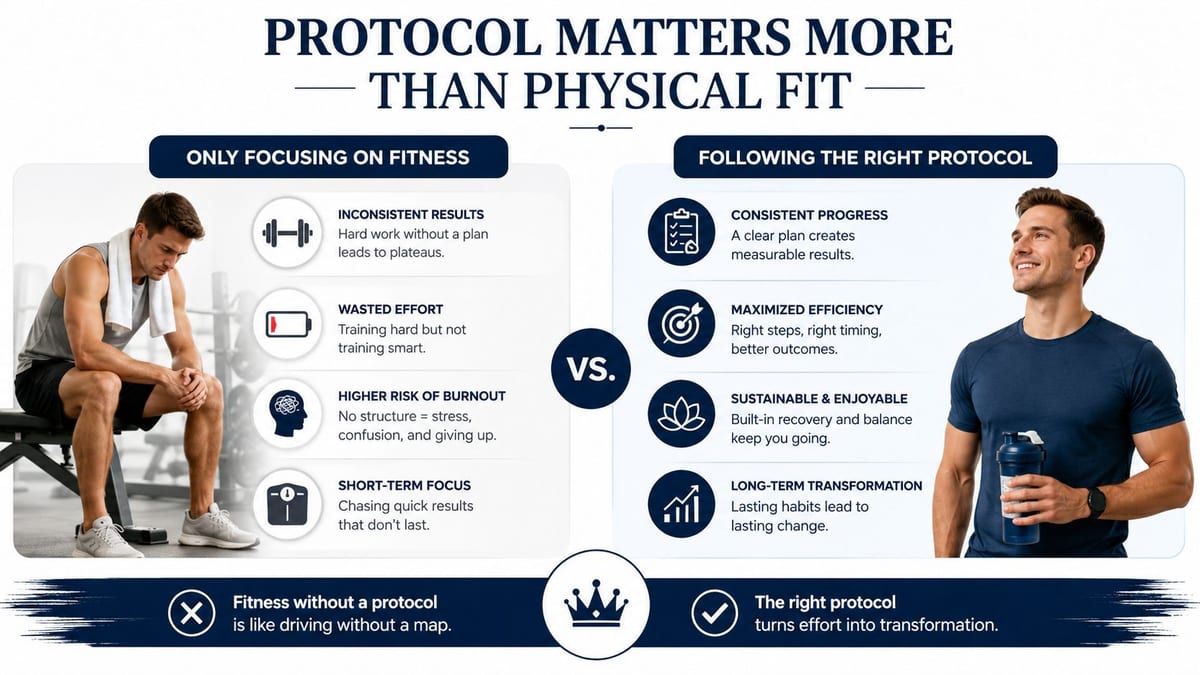 PROTOCOL MATTERS MORE THAN PHYSICAL FIT

ONLY FOCUSING ON FITNESS

INCONSISTENT RESULTS
Hard work without a plan leads to plateaus.

WASTED EFFORT
Training hard but not training smart.

HIGHER RISK OF BURNOUT
No structure = stress, confusion, and giving up.

SHORT-TERM FOCUS
Chasing quick results that don't last.

VS.

FOLLOWING THE RIGHT PROTOCOL

CONSISTENT PROGRESS
A clear plan creates measurable results.

MAXIMIZED EFFICIENCY
Right steps, right timing, better outcomes.

SUSTAINABLE & ENJOYABLE
Built-in recovery and balance keep you going.

LONG-TERM TRANSFORMATION
Lasting habits lead to lasting change.

Fitness without a protocol is like driving without a map.

The right protocol turns effort into transformation.